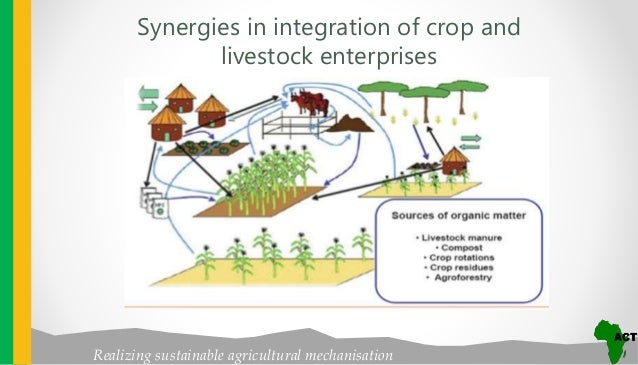 Synergies in integration of crop and livestock enterprises

Sources of organic matter

• Livestock manure
• Compost
• Crop rotations
• Crop residues
• Agroforestry

Realizing sustainable agricultural mechanisation

ACT